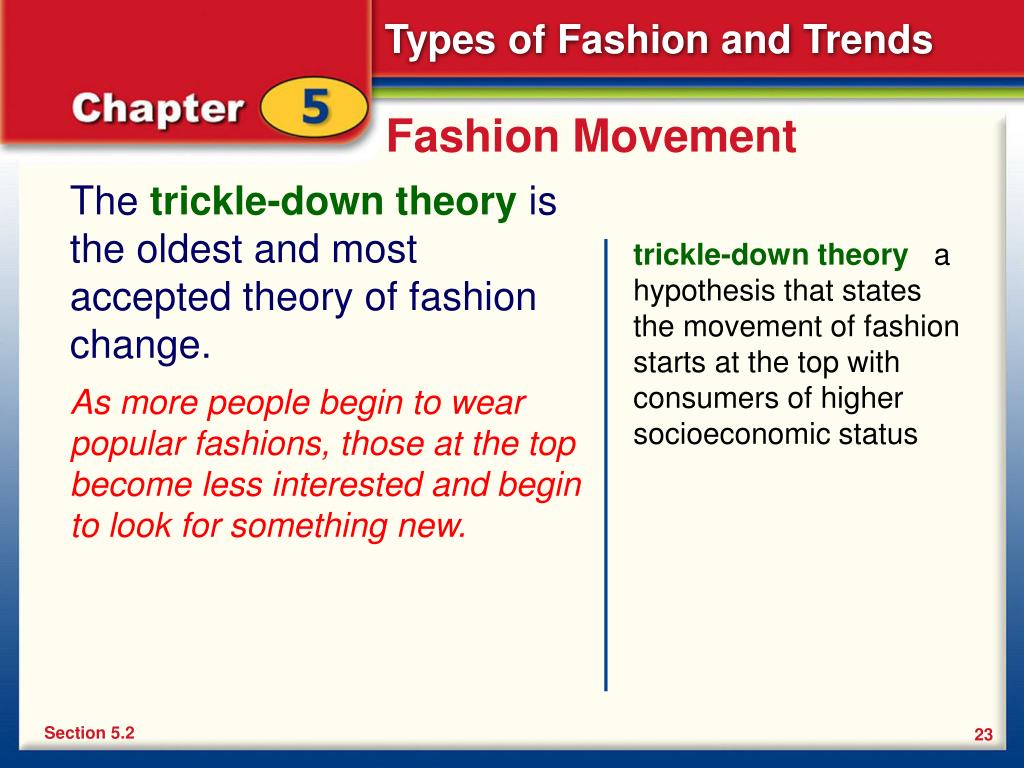 Types of Fashion and Trends

Chapter 5

Fashion Movement

The trickle-down theory is the oldest and most accepted theory of fashion change.

As more people begin to wear popular fashions, those at the top become less interested and begin to look for something new.

trickle-down theory a hypothesis that states the movement of fashion starts at the top with consumers of higher socioeconomic status

Section 5.2

23